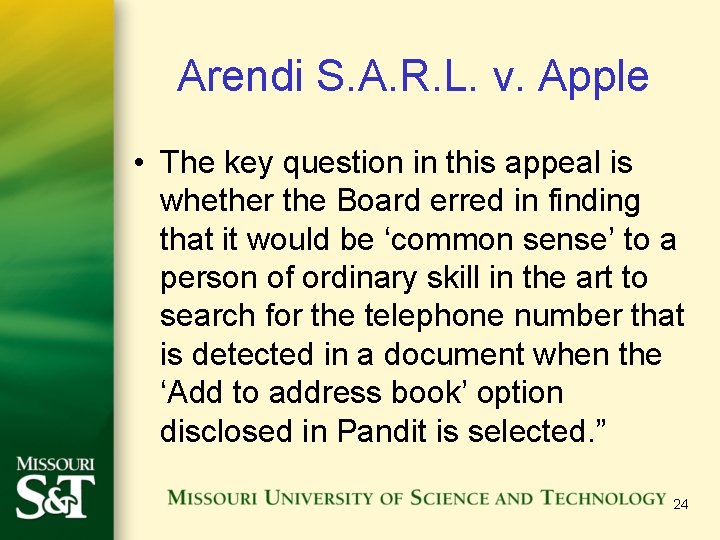 Arendi S.A.R.L. v. Apple

• The key question in this appeal is whether the Board erred in finding that it would be ‘common sense’ to a person of ordinary skill in the art to search for the telephone number that is detected in a document when the ‘Add to address book’ option disclosed in Pandit is selected.”

MISSOURI S&T

MISSOURI UNIVERSITY OF SCIENCE AND TECHNOLOGY

24